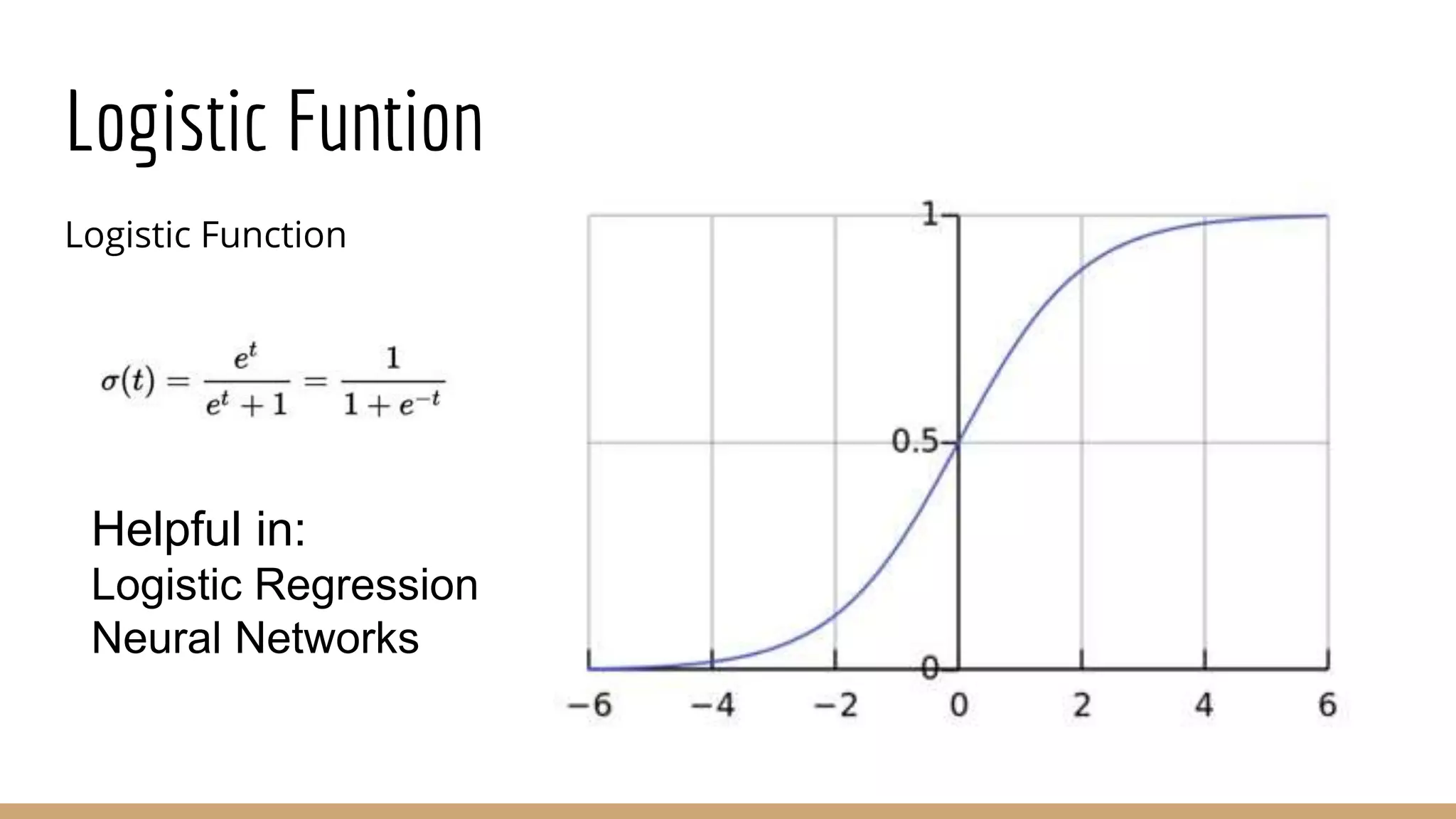 Logistic Funtion

Logistic Function

$\sigma(t) = \frac{e^t}{e^t + 1} = \frac{1}{1 + e^{-t}}$

Helpful in:
Logistic Regression
Neural Networks

1
0.5
0
−6
−4
−2
0
2
4
6